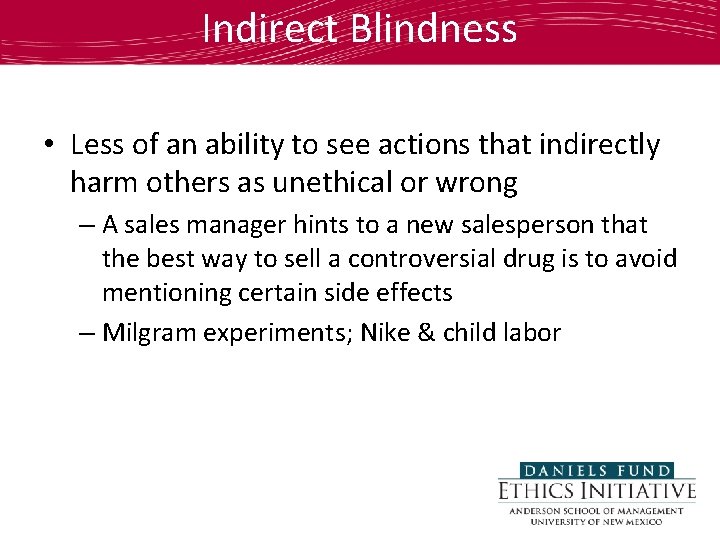 Indirect Blindness

• Less of an ability to see actions that indirectly harm others as unethical or wrong

– A sales manager hints to a new salesperson that the best way to sell a controversial drug is to avoid mentioning certain side effects

– Milgram experiments; Nike & child labor

DANIELS FUND
ETHICS INITIATIVE
ANDERSON SCHOOL OF MANAGEMENT
UNIVERSITY OF NEW MEXICO